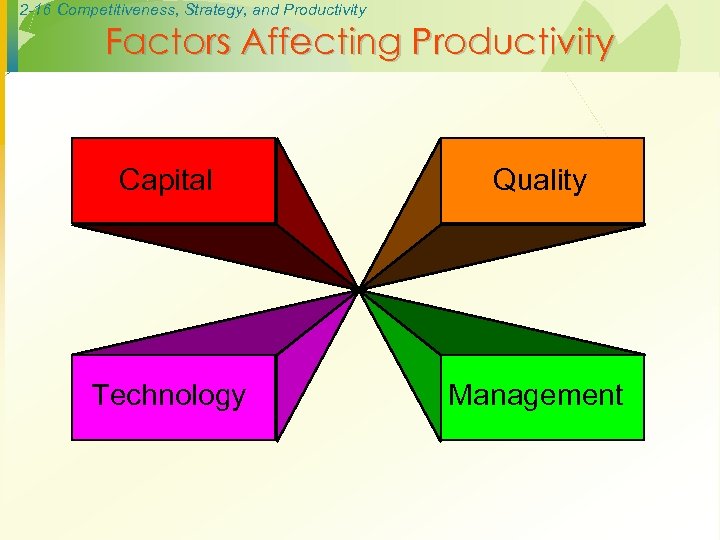 2-16 Competitiveness, Strategy, and Productivity

Factors Affecting Productivity

Capital

Quality

Technology

Management